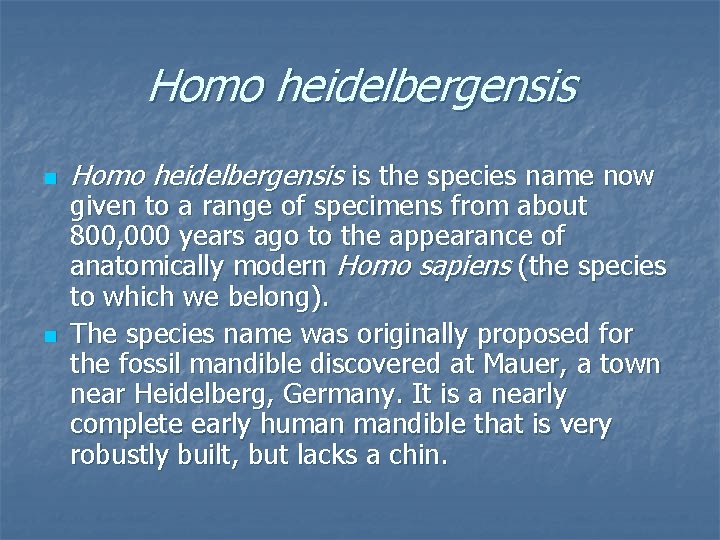 Homo heidelbergensis

Homo heidelbergensis is the species name now given to a range of specimens from about 800,000 years ago to the appearance of anatomically modern Homo sapiens (the species to which we belong).

The species name was originally proposed for the fossil mandible discovered at Mauer, a town near Heidelberg, Germany. It is a nearly complete early human mandible that is very robustly built, but lacks a chin.